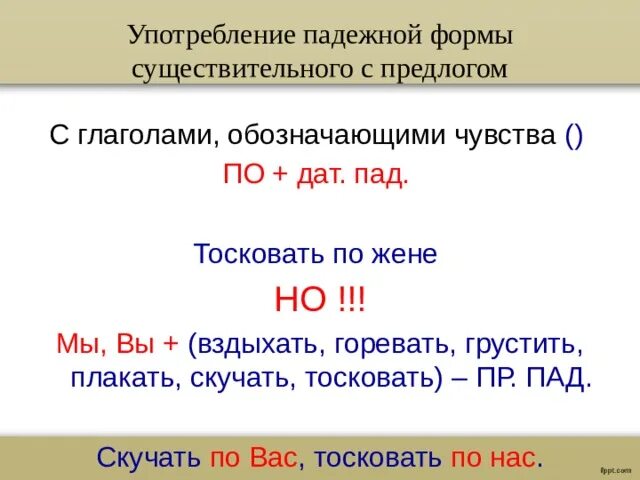 Употребление падежной формы существительного с предлогом

С глаголами, обозначающими чувства ()

ПО + дат. пад.

Тосковать по жене

НО !!!

Мы, Вы + (вздыхать, горевать, грустить, плакать, скучать, тосковать) – ПР. ПАД.

Скучать по Вас, тосковать по нас.

fppt.com